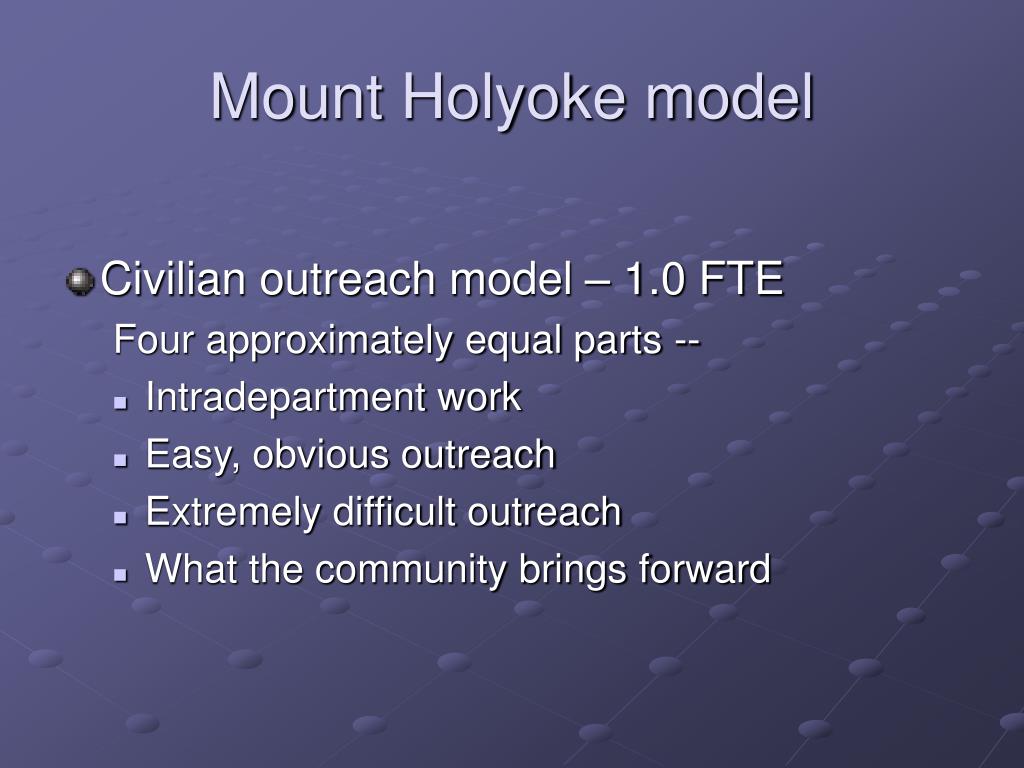 Mount Holyoke model

Civilian outreach model – 1.0 FTE

Four approximately equal parts --

- Intradepartment work
- Easy, obvious outreach
- Extremely difficult outreach
- What the community brings forward